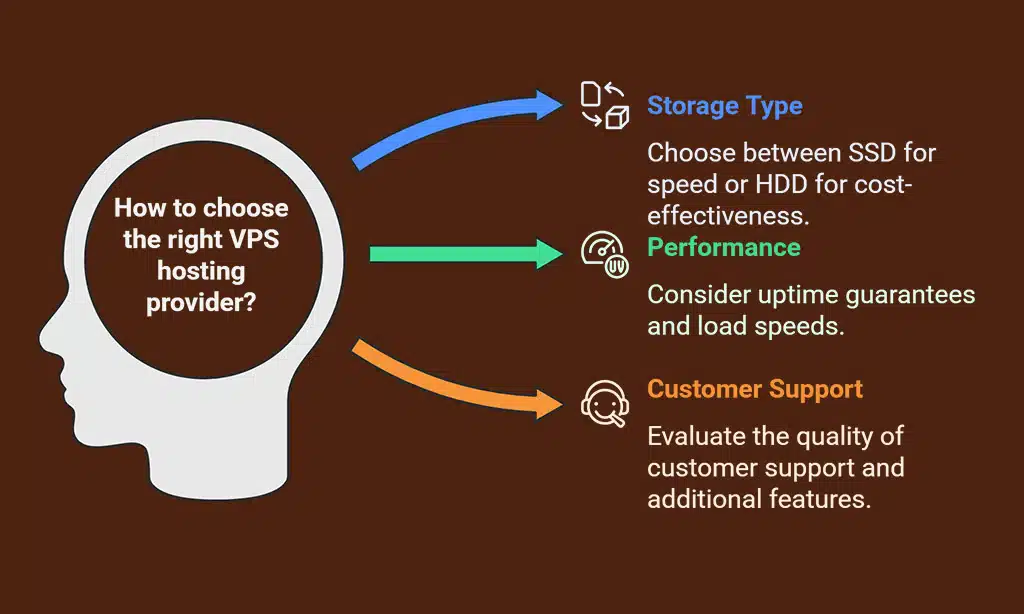 How to choose the right VPS hosting provider?

Storage Type

Choose between SSD for speed or HDD for cost-effectiveness.

Performance

Consider uptime guarantees and load speeds.

Customer Support

Evaluate the quality of customer support and additional features.